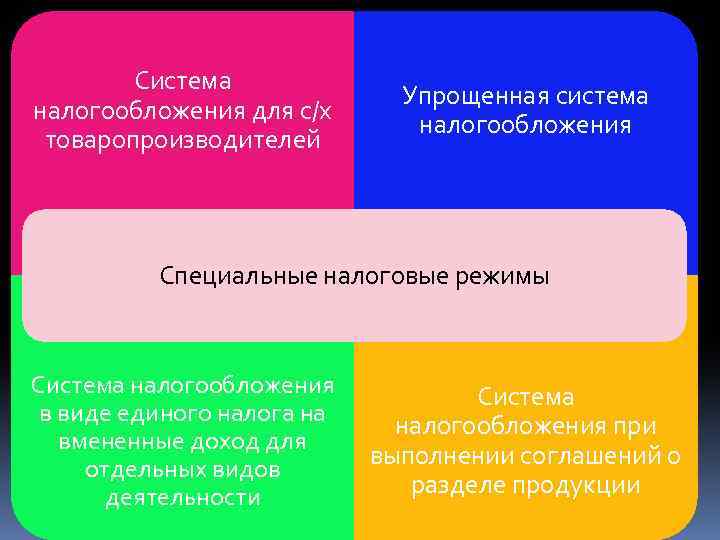 Система налогообложения для с/х товаропроизводителей

Упрощенная система налогообложения

Специальные налоговые режимы

Система налогообложения в виде единого налога на вмененные доход для отдельных видов деятельности

Система налогообложения при выполнении соглашений о разделе продукции